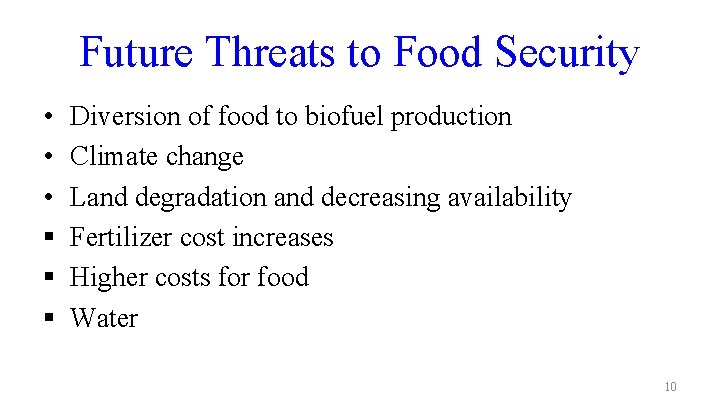 Future Threats to Food Security

• Diversion of food to biofuel production
• Climate change
• Land degradation and decreasing availability
▪ Fertilizer cost increases
▪ Higher costs for food
▪ Water

10